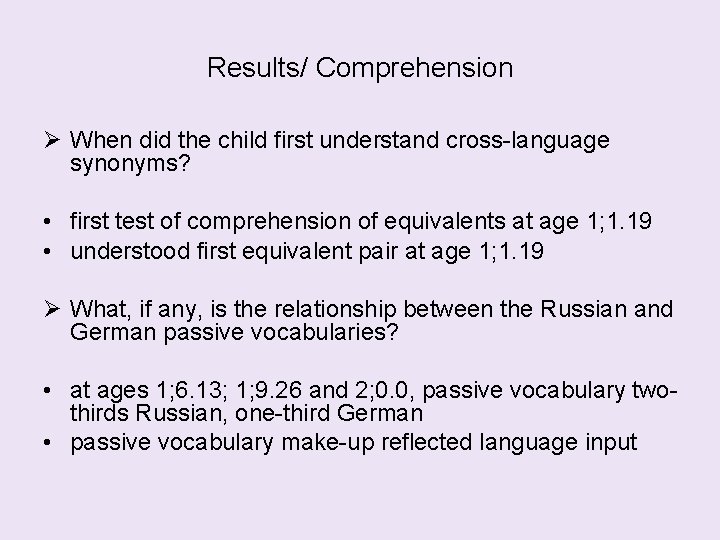 Results/ Comprehension

➢ When did the child first understand cross-language synonyms?

• first test of comprehension of equivalents at age 1;1.19
• understood first equivalent pair at age 1;1.19

➢ What, if any, is the relationship between the Russian and German passive vocabularies?

• at ages 1;6.13; 1;9.26 and 2;0.0, passive vocabulary two-thirds Russian, one-third German
• passive vocabulary make-up reflected language input